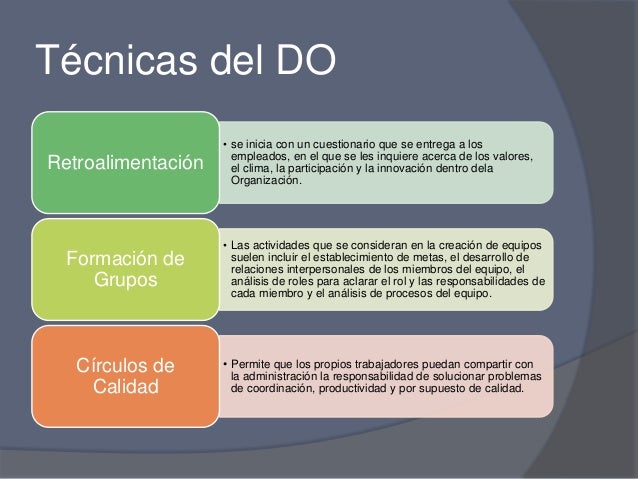 Técnicas del DO

Retroalimentación

• se inicia con un cuestionario que se entrega a los empleados, en el que se les inquiere acerca de los valores, el clima, la participación y la innovación dentro dela Organización.

Formación de Grupos

• Las actividades que se consideran en la creación de equipos suelen incluir el establecimiento de metas, el desarrollo de relaciones interpersonales de los miembros del equipo, el análisis de roles para aclarar el rol y las responsabilidades de cada miembro y el análisis de procesos del equipo.

Círculos de Calidad

• Permite que los propios trabajadores puedan compartir con la administración la responsabilidad de solucionar problemas de coordinación, productividad y por supuesto de calidad.